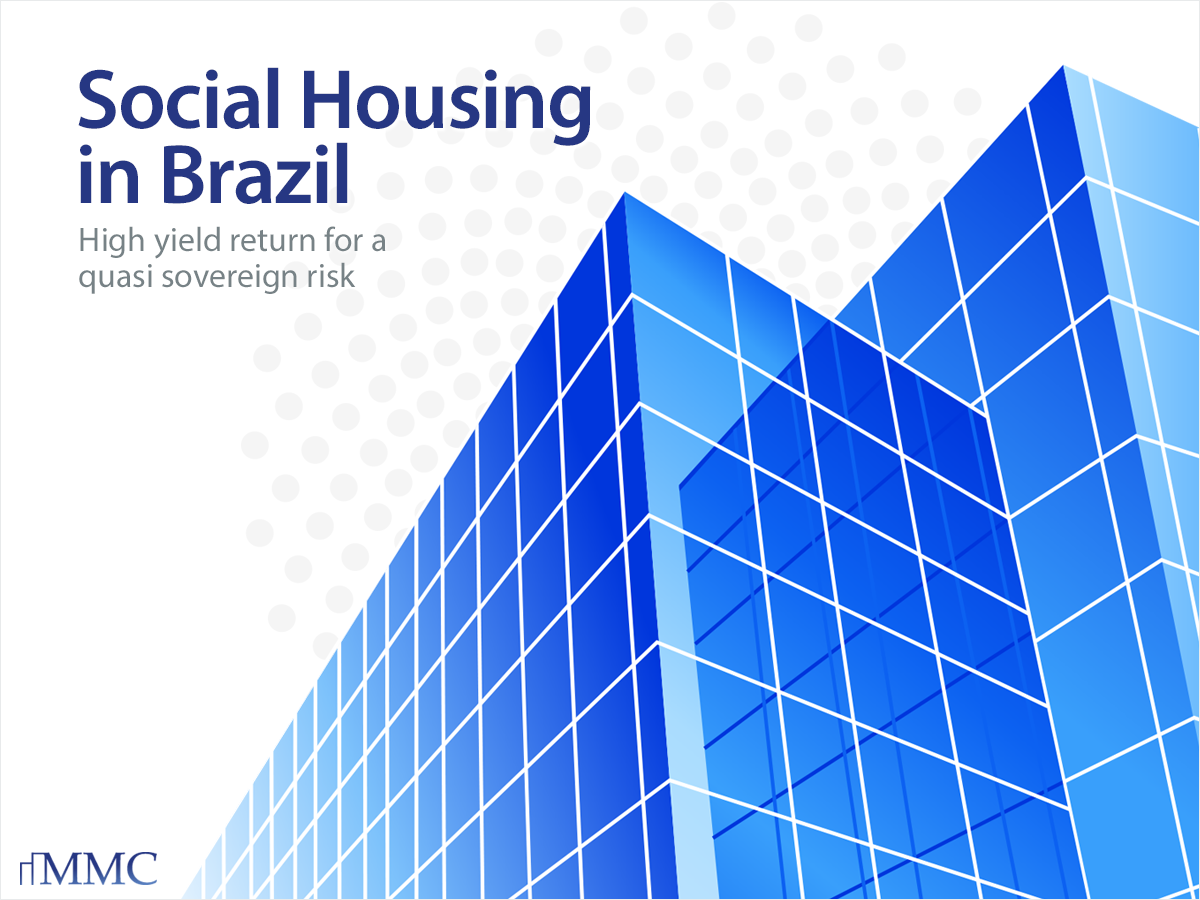 Social Housing in Brazil

High yield return for a quasi sovereign risk

MMC